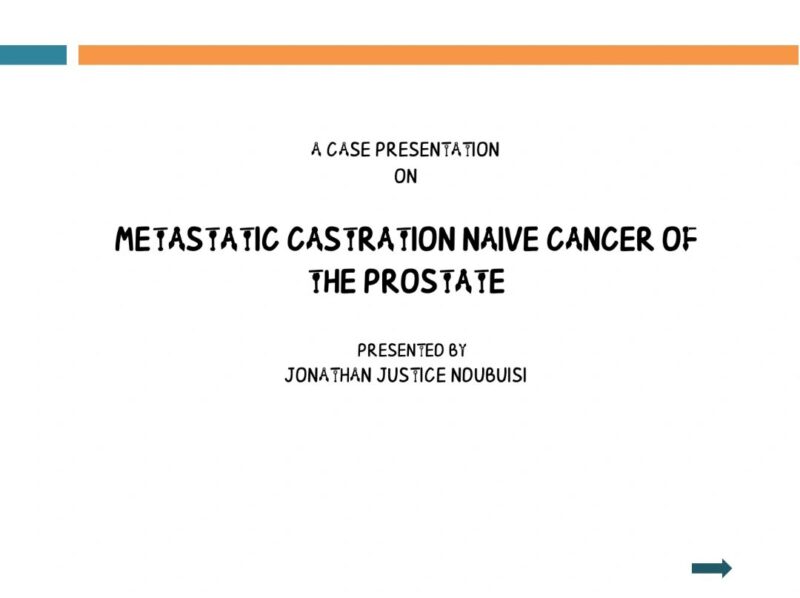 A CASE PRESENTATION
ON

METASTATIC CASTRATION NAIVE CANCER OF THE PROSTATE

PRESENTED BY
JONATHAN JUSTICE NDUBUISI